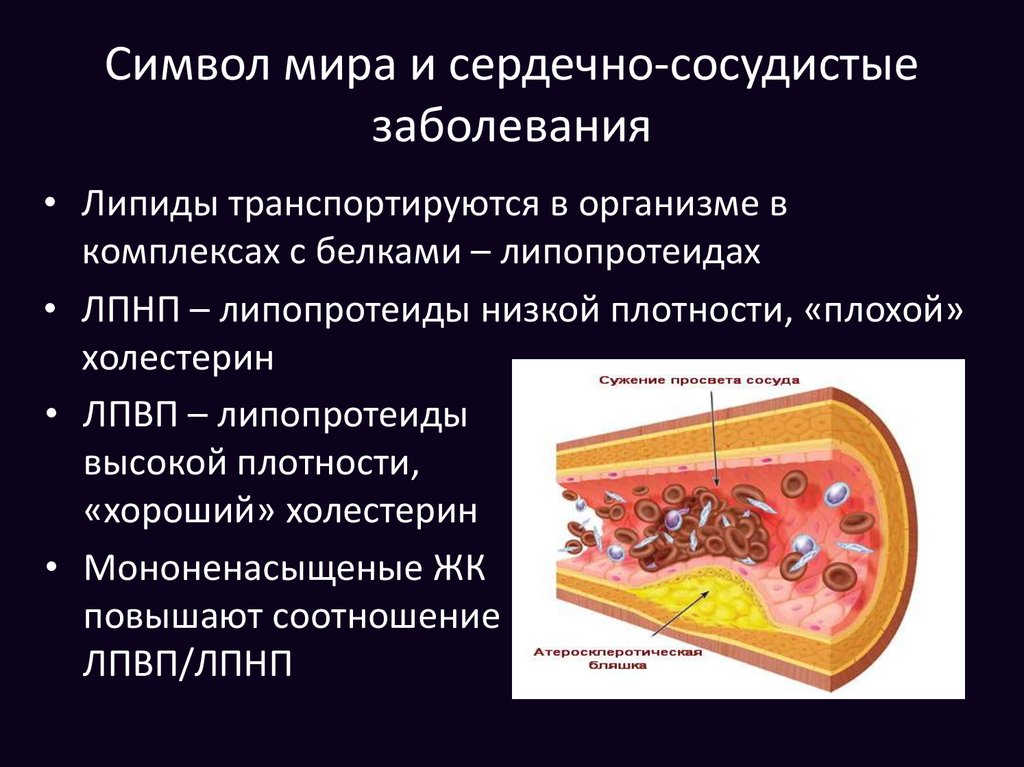 Символ мира и сердечно-сосудистые заболевания

• Липиды транспортируются в организме в комплексах с белками – липопротеидах

• ЛПНП – липопротеиды низкой плотности, «плохой» холестерин

• ЛПВП – липопротеиды высокой плотности, «хороший» холестерин

• Мононенасыщеные ЖК повышают соотношение ЛПВП/ЛПНП

Сужение просвета сосуда

Атеросклеротическая бляшка